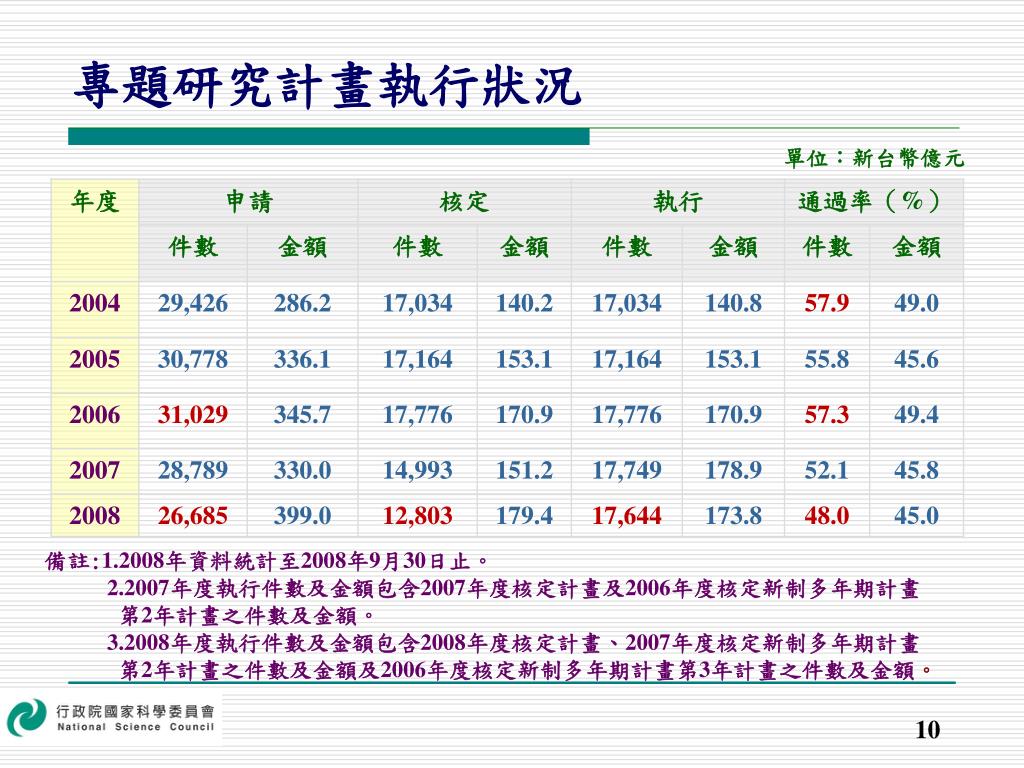 專題研究計畫執行狀況

單位：新台幣億元

| 年度 | 申請 | | 核定 | | 執行 | | 通過率（%） | |
|---|---|---|---|---|---|---|---|---|
| | 件數 | 金額 | 件數 | 金額 | 件數 | 金額 | 件數 | 金額 |
| 2004 | 29,426 | 286.2 | 17,034 | 140.2 | 17,034 | 140.8 | 57.9 | 49.0 |
| 2005 | 30,778 | 336.1 | 17,164 | 153.1 | 17,164 | 153.1 | 55.8 | 45.6 |
| 2006 | 31,029 | 345.7 | 17,776 | 170.9 | 17,776 | 170.9 | 57.3 | 49.4 |
| 2007 | 28,789 | 330.0 | 14,993 | 151.2 | 17,749 | 178.9 | 52.1 | 45.8 |
| 2008 | 26,685 | 399.0 | 12,803 | 179.4 | 17,644 | 173.8 | 48.0 | 45.0 |

備註:1.2008年資料統計至2008年9月30日止。
2.2007年度執行件數及金額包含2007年度核定計畫及2006年度核定新制多年期計畫第2年計畫之件數及金額。
3.2008年度執行件數及金額包含2008年度核定計畫、2007年度核定新制多年期計畫第2年計畫之件數及金額及2006年度核定新制多年期計畫第3年計畫之件數及金額。

行政院國家科學委員會
National Science Council

10